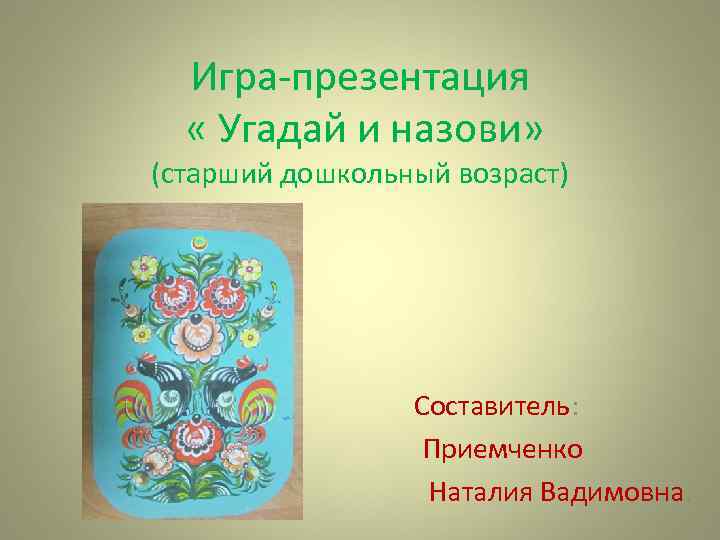 Игра-презентация
« Угадай и назови»
(старший дошкольный возраст)

Составитель:
Приемченко
Наталия Вадимовна